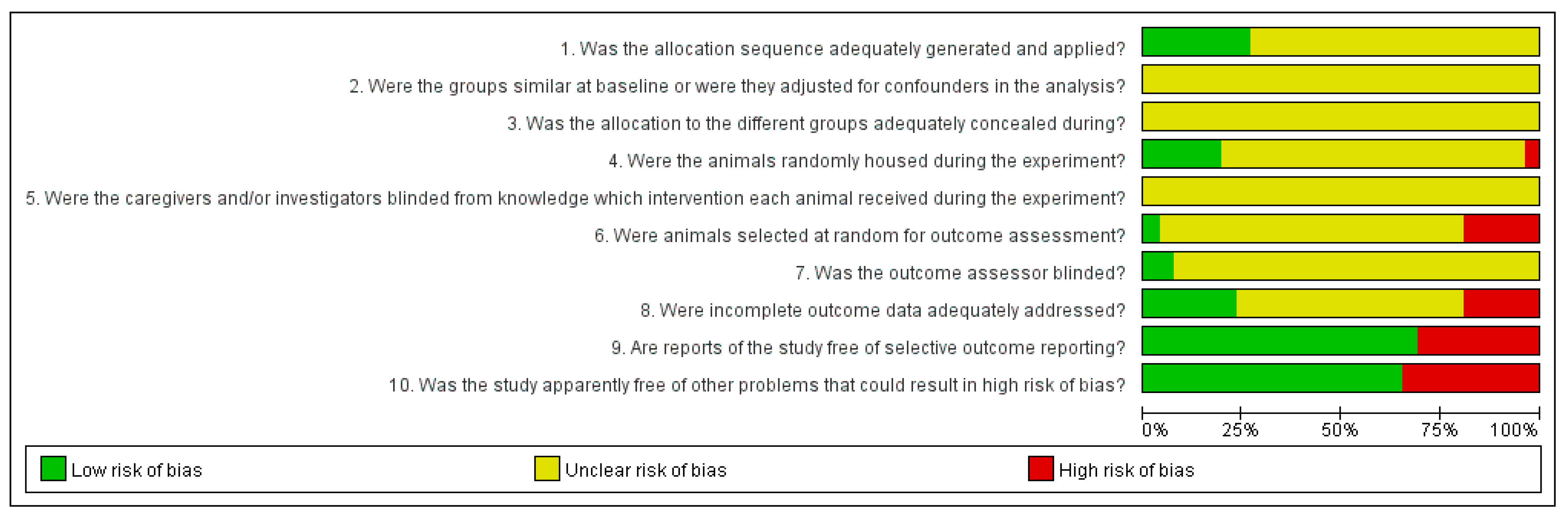 1. Was the allocation sequence adequately generated and applied?
2. Were the groups similar at baseline or were they adjusted for confounders in the analysis?
3. Was the allocation to the different groups adequately concealed during?
4. Were the animals randomly housed during the experiment?
5. Were the caregivers and/or investigators blinded from knowledge which intervention each animal received during the experiment?
6. Were animals selected at random for outcome assessment?
7. Was the outcome assessor blinded?
8. Were incomplete outcome data adequately addressed?
9. Are reports of the study free of selective outcome reporting?
10. Was the study apparently free of other problems that could result in high risk of bias?

0% 25% 50% 75% 100%

Low risk of bias
Unclear risk of bias
High risk of bias